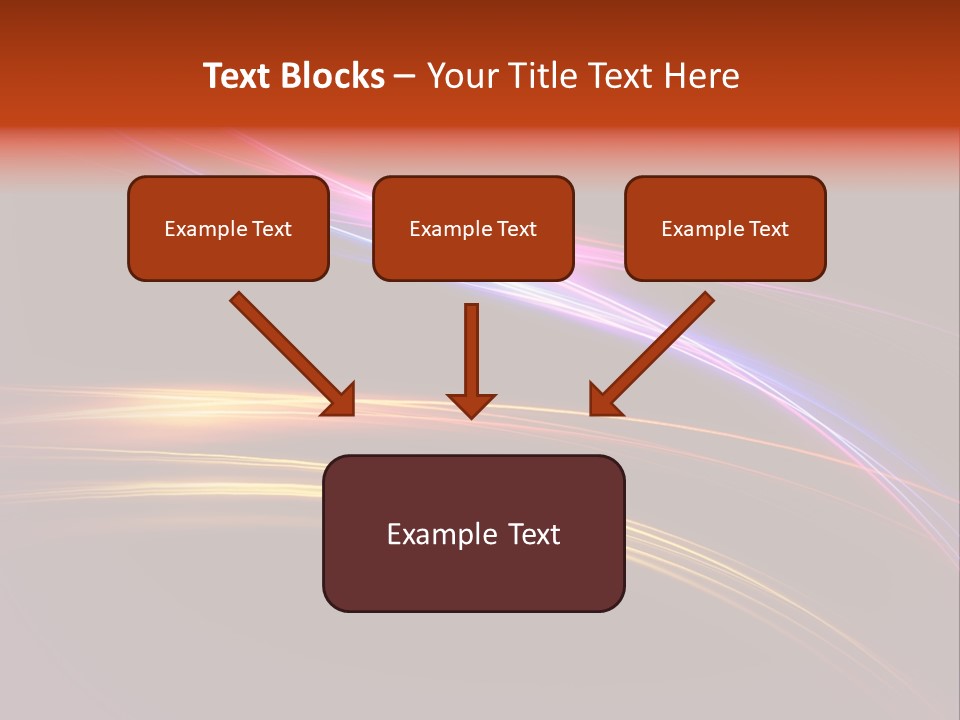 Text Blocks – Your Title Text Here

Example Text

Example Text

Example Text

Example Text